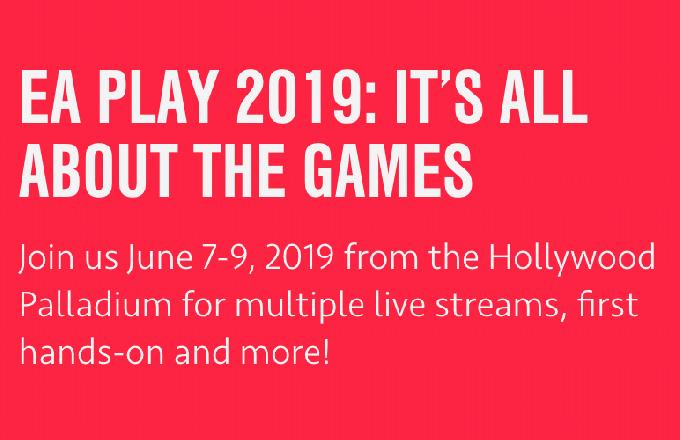 EA PLAY 2019: IT'S ALL ABOUT THE GAMES

Join us June 7-9, 2019 from the Hollywood Palladium for multiple live streams, first hands-on and more!